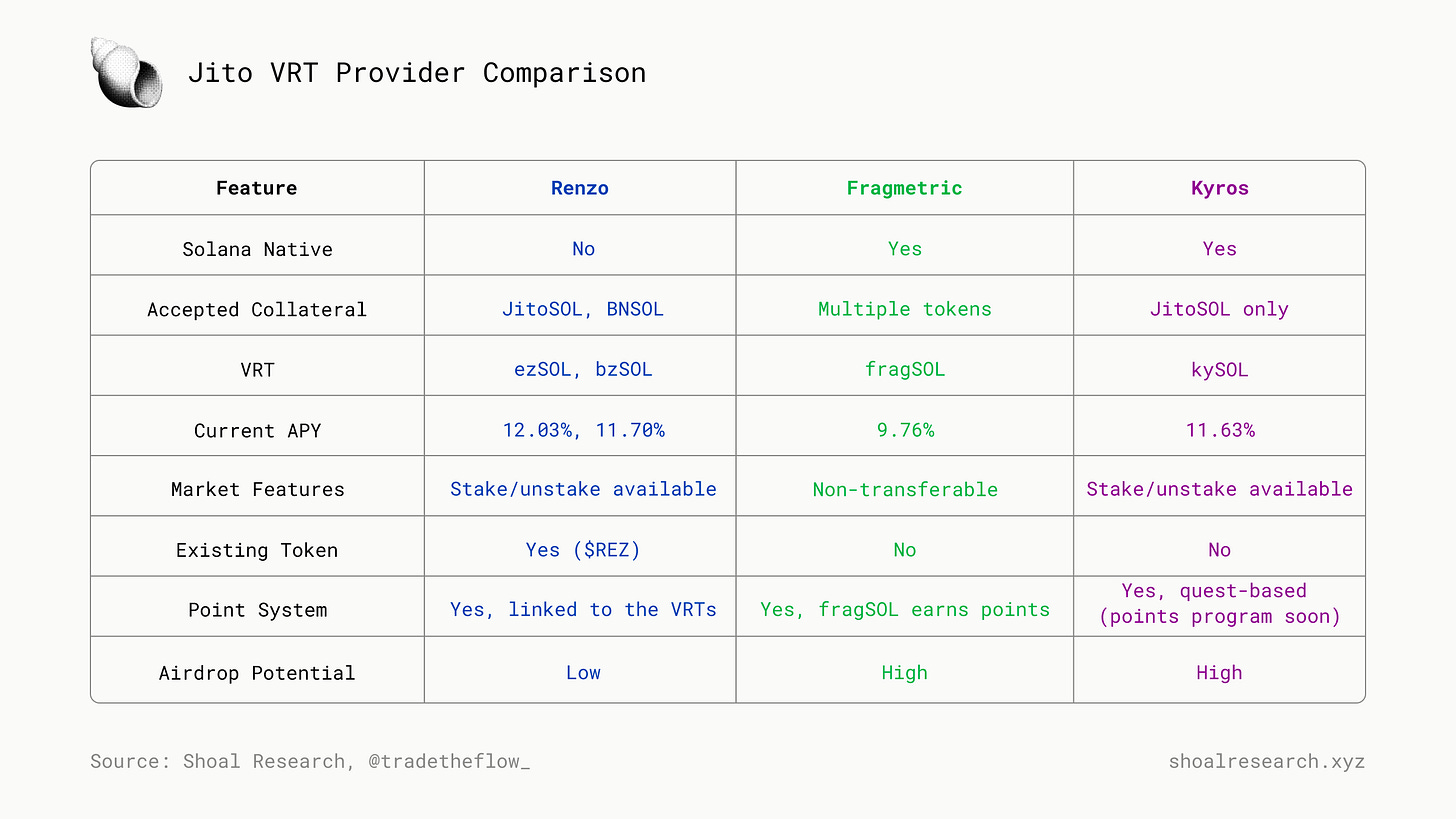 Jito VRT Provider Comparison

| Feature | Renzo | Fragmetric | Kyros |
|---|---|---|---|
| Solana Native | No | Yes | Yes |
| Accepted Collateral | JitoSOL, BNSOL | Multiple tokens | JitoSOL only |
| VRT | ezSOL, bzSOL | fragSOL | kySOL |
| Current APY | 12.03%, 11.70% | 9.76% | 11.63% |
| Market Features | Stake/unstake available | Non-transferable | Stake/unstake available |
| Existing Token | Yes ($REZ) | No | No |
| Point System | Yes, linked to the VRTs | Yes, fragSOL earns points | Yes, quest-based (points program soon) |
| Airdrop Potential | Low | High | High |

Source: Shoal Research, @tradetheflow_

shoalresearch.xyz